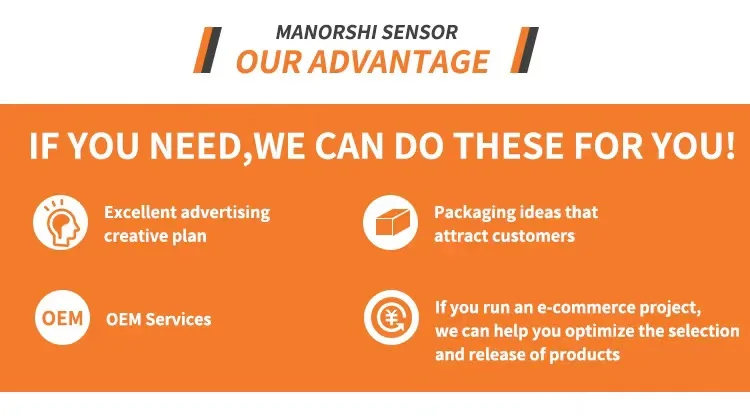 MANORSHI SENSOR
OUR ADVANTAGE

IF YOU NEED,WE CAN DO THESE FOR YOU!

Excellent advertising creative plan

Packaging ideas that attract customers

OEM

OEM Services

¥

If you run an e-commerce project, we can help you optimize the selection and release of products